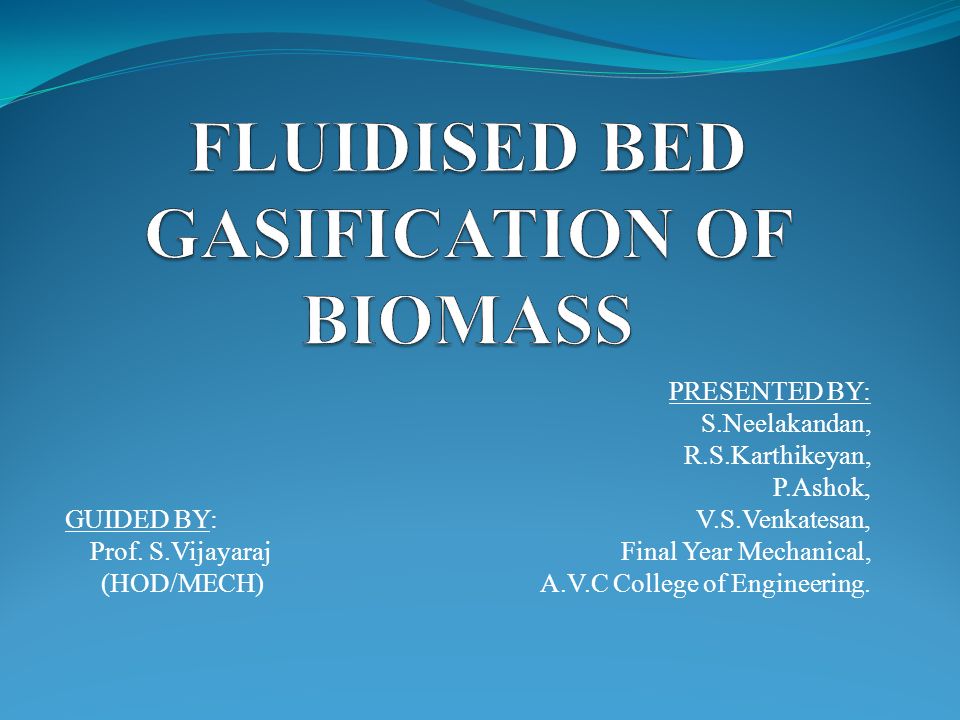 FLUIDISED BED GASIFICATION OF BIOMASS

PRESENTED BY:
S.Neelakandan,
R.S.Karthikeyan,
P.Ashok,
V.S.Venkatesan,
Final Year Mechanical,
A.V.C College of Engineering.

GUIDED BY:
Prof. S.Vijayaraj
(HOD/MECH)